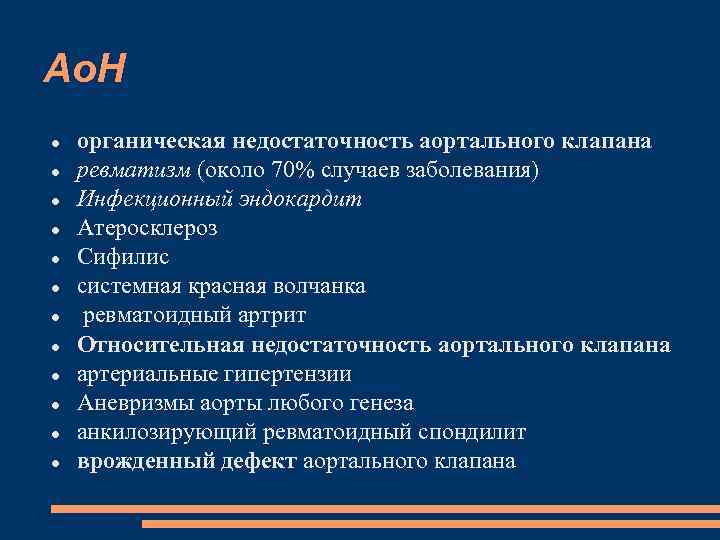 АоН

- органическая недостаточность аортального клапана
- ревматизм (около 70% случаев заболевания)
- Инфекционный эндокардит
- Атеросклероз
- Сифилис
- системная красная волчанка
- ревматоидный артрит
- Относительная недостаточность аортального клапана
- артериальные гипертензии
- Аневризмы аорты любого генеза
- анкилозирующий ревматоидный спондилит
- врожденный дефект аортального клапана